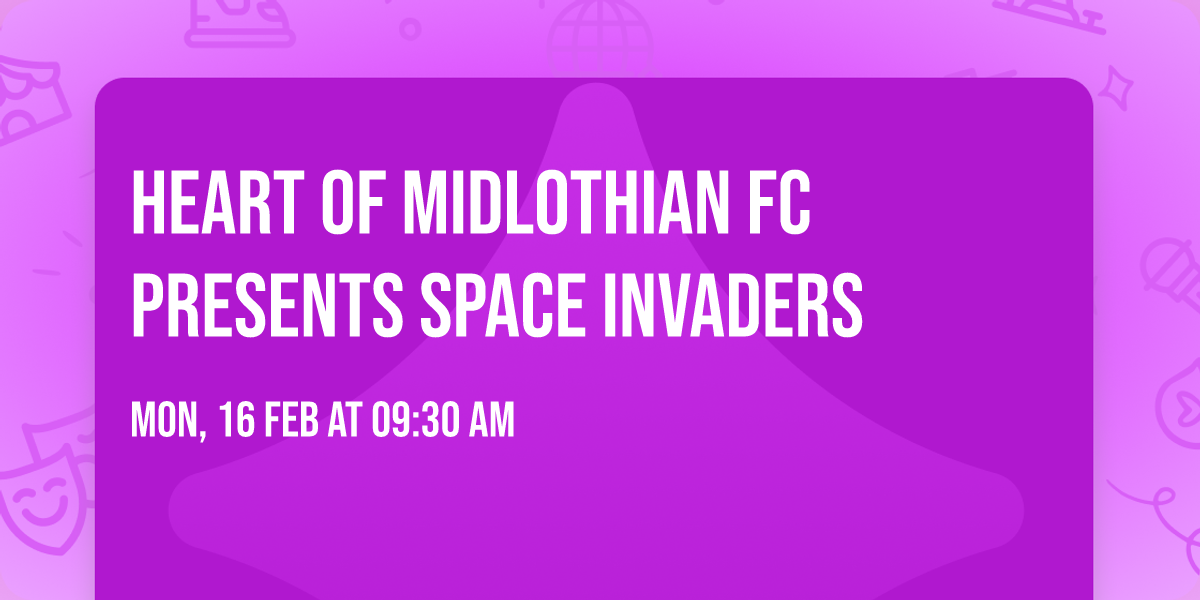 HEART OF MIDLOTHIAN FC PRESENTS SPACE INVADERS

MON, 16 FEB AT 09:30 AM